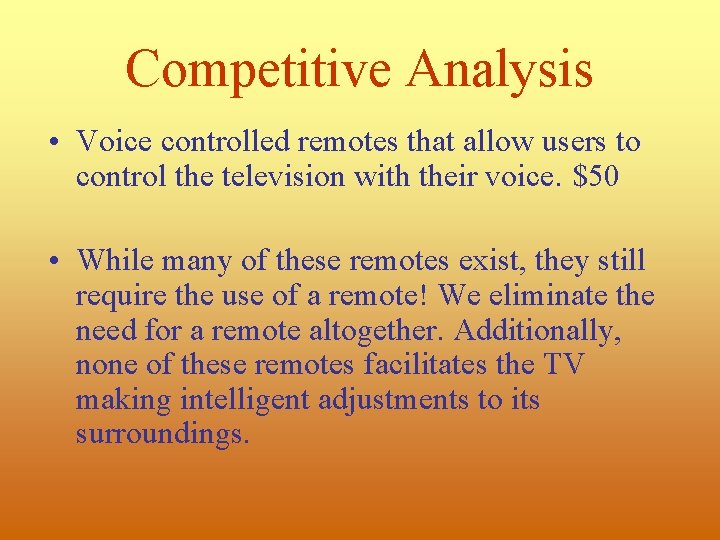 Competitive Analysis

• Voice controlled remotes that allow users to control the television with their voice. \$50

• While many of these remotes exist, they still require the use of a remote! We eliminate the need for a remote altogether. Additionally, none of these remotes facilitates the TV making intelligent adjustments to its surroundings.